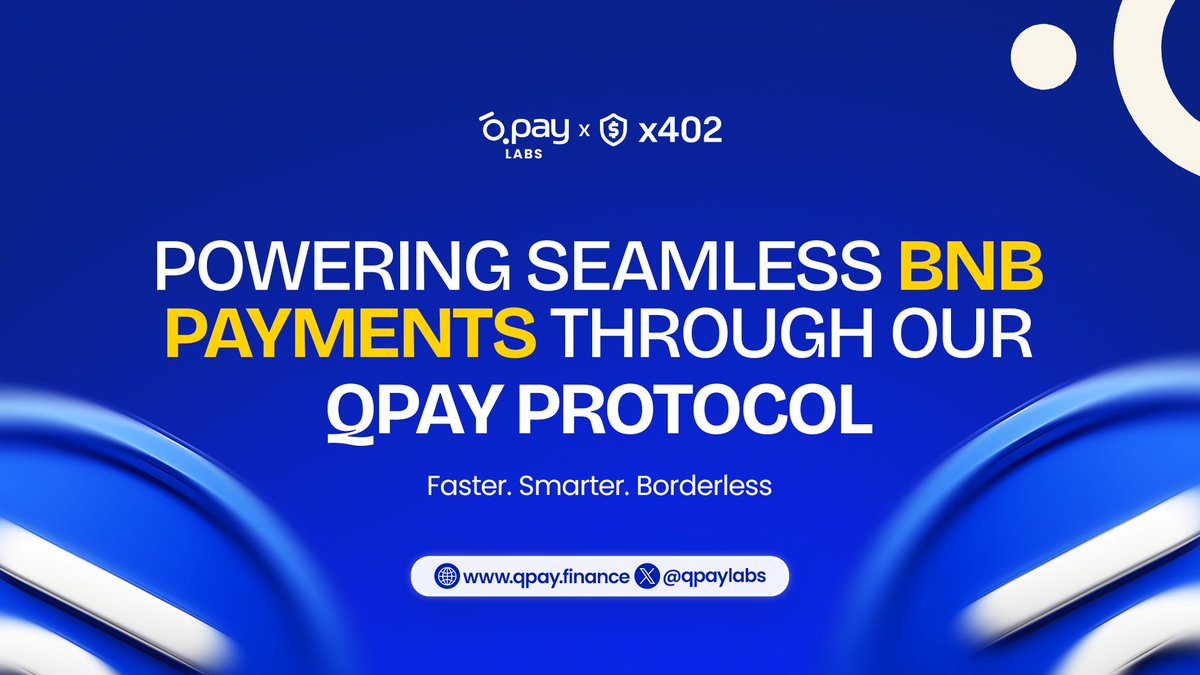 Q.pay LABS x x402

POWERING SEAMLESS BNB PAYMENTS THROUGH OUR QPAY PROTOCOL

Faster. Smarter. Borderless

www.qpay.finance @qpaylabs